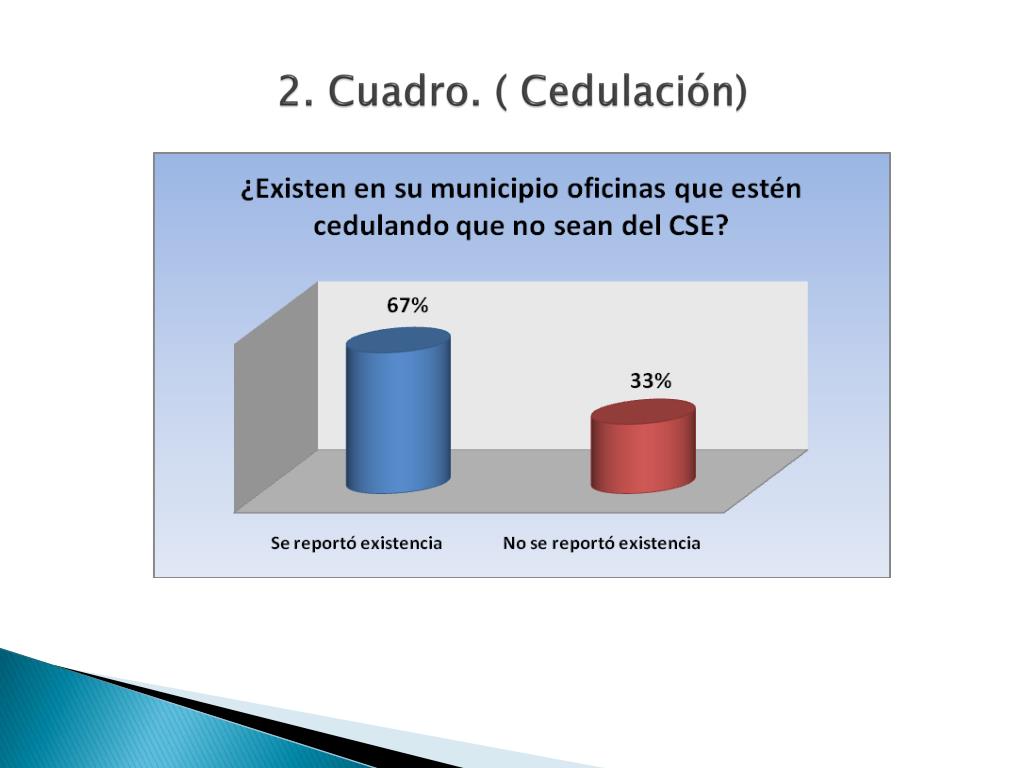 2. Cuadro. ( Cedulación)

¿Existen en su municipio oficinas que estén cedulando que no sean del CSE?

67%

33%

Se reportó existencia

No se reportó existencia